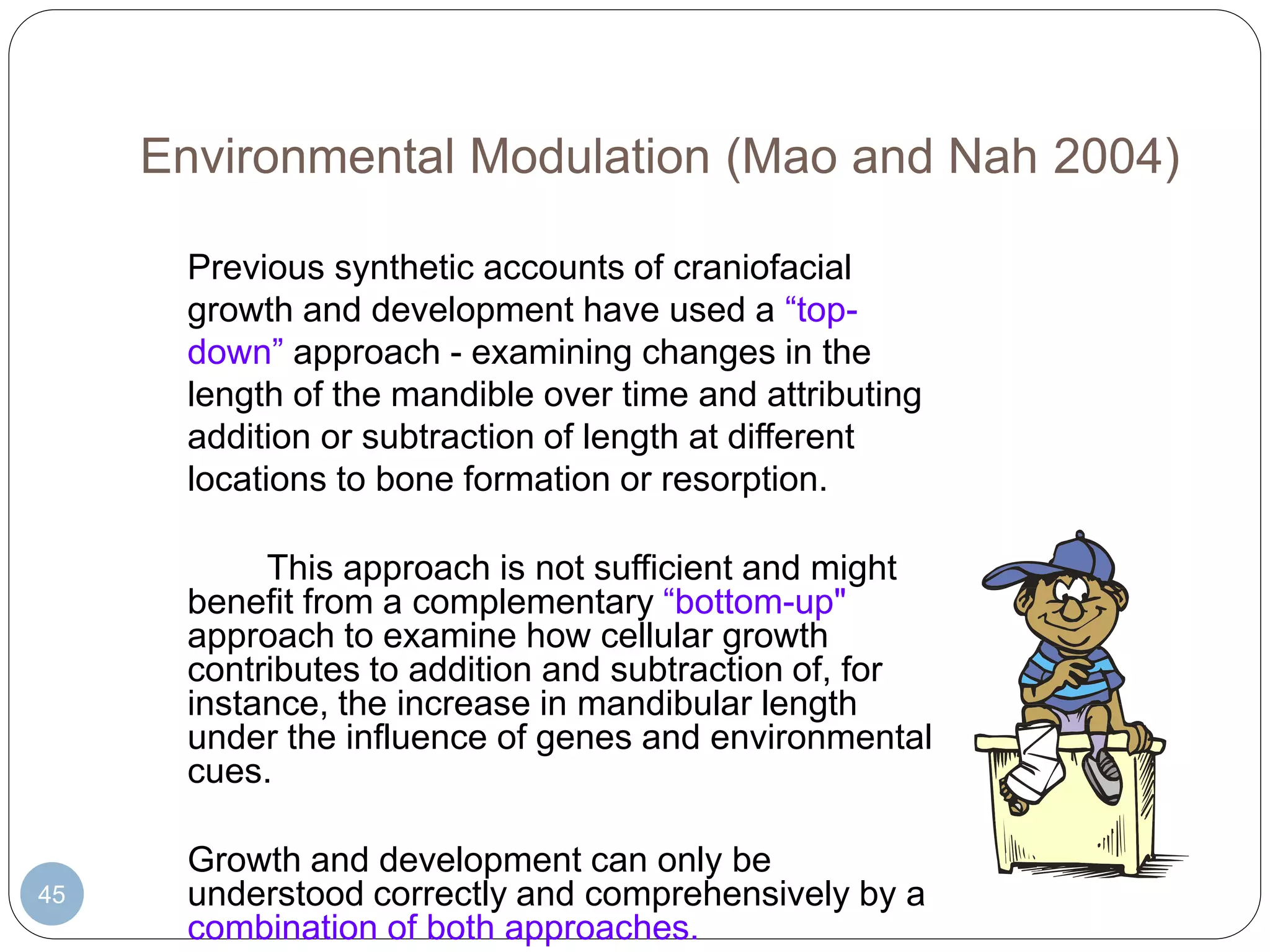 Environmental Modulation (Mao and Nah 2004)

Previous synthetic accounts of craniofacial growth and development have used a “top-down” approach - examining changes in the length of the mandible over time and attributing addition or subtraction of length at different locations to bone formation or resorption.

This approach is not sufficient and might benefit from a complementary “bottom-up" approach to examine how cellular growth contributes to addition and subtraction of, for instance, the increase in mandibular length under the influence of genes and environmental cues.

Growth and development can only be understood correctly and comprehensively by a combination of both approaches.

45